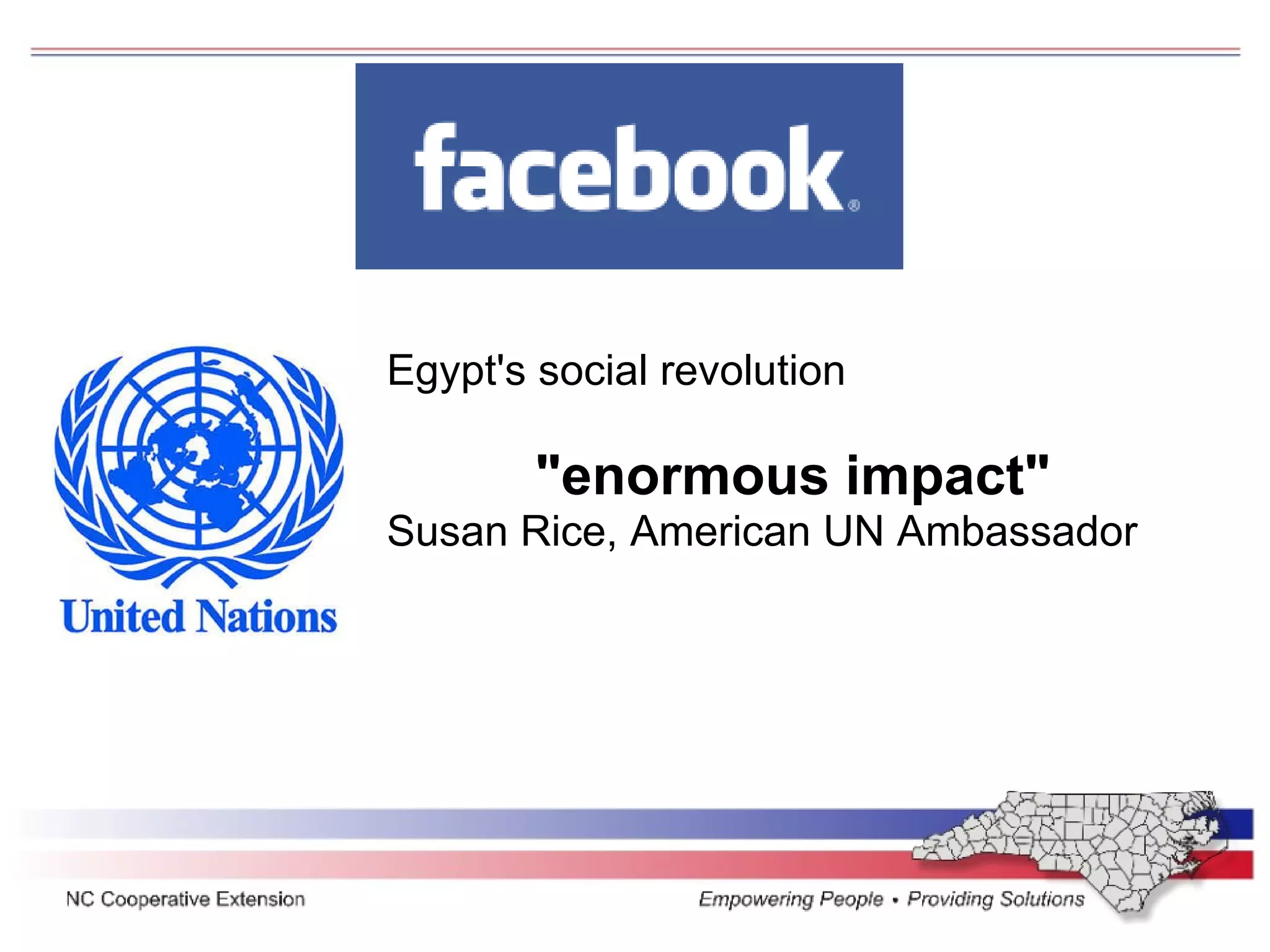 facebook®

United Nations

Egypt's social revolution

"enormous impact"
Susan Rice, American UN Ambassador

NC Cooperative Extension

Empowering People • Providing Solutions